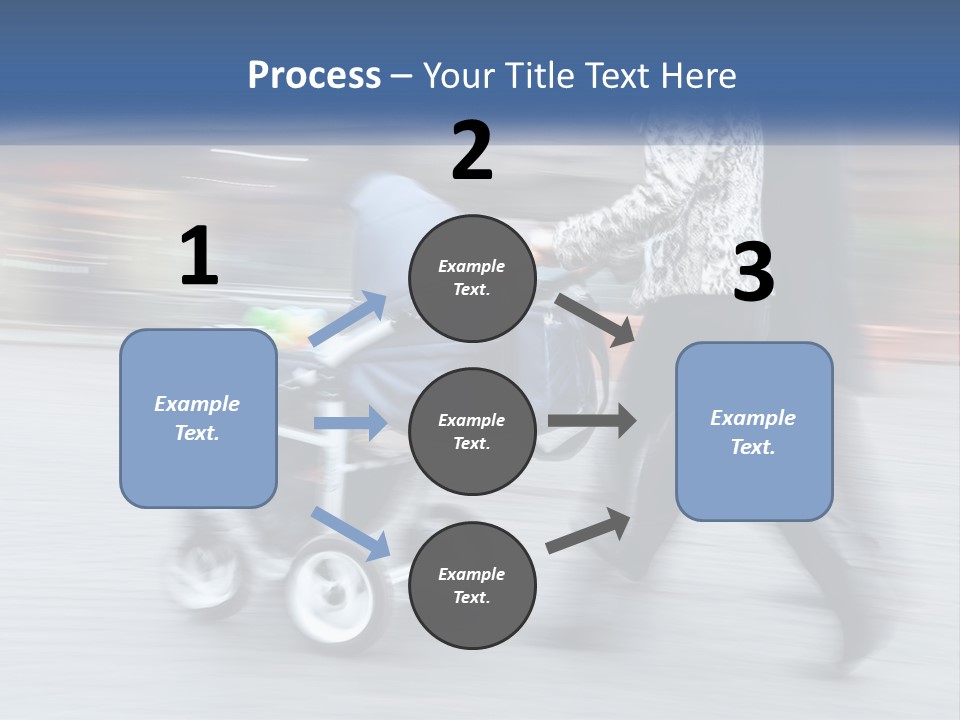 Process – Your Title Text Here

1

Example Text.

2

Example Text.

Example Text.

Example Text.

3

Example Text.